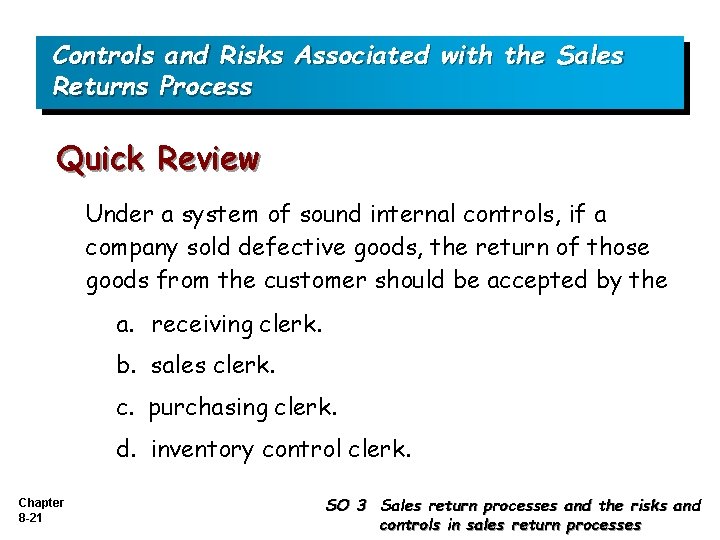 Controls and Risks Associated with the Sales Returns Process

Quick Review

Under a system of sound internal controls, if a company sold defective goods, the return of those goods from the customer should be accepted by the

a. receiving clerk.

b. sales clerk.

c. purchasing clerk.

d. inventory control clerk.

Chapter 8-21

SO 3 Sales return processes and the risks and controls in sales return processes